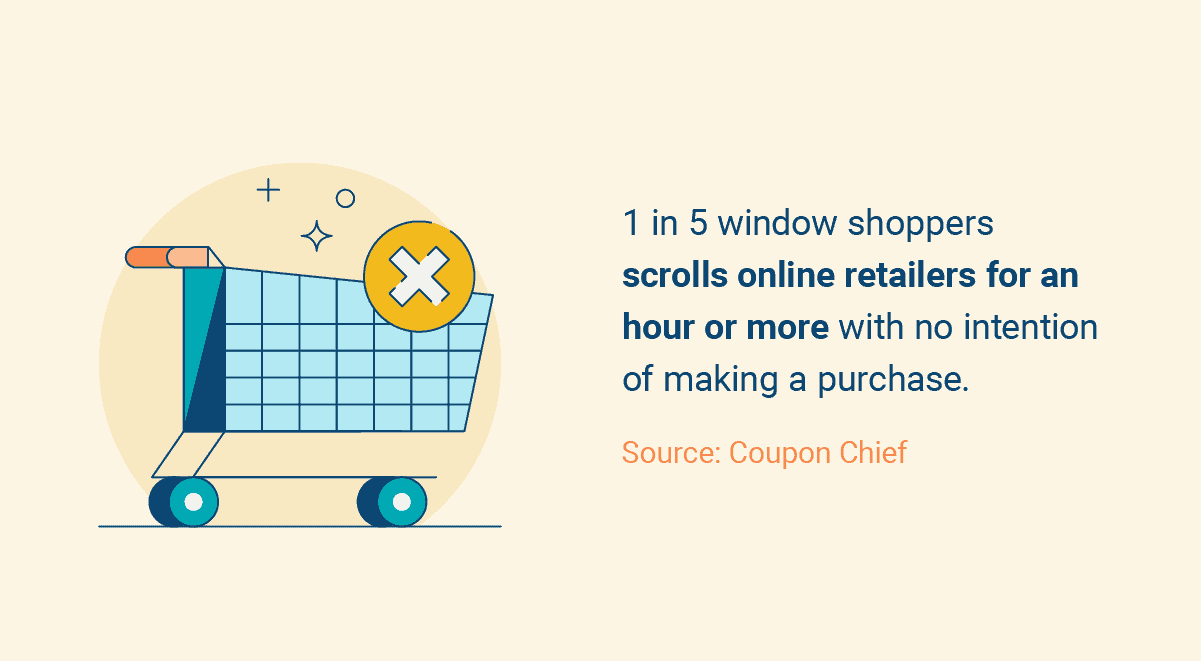 1 in 5 window shoppers scrolls online retailers for an hour or more with no intention of making a purchase.

Source: Coupon Chief